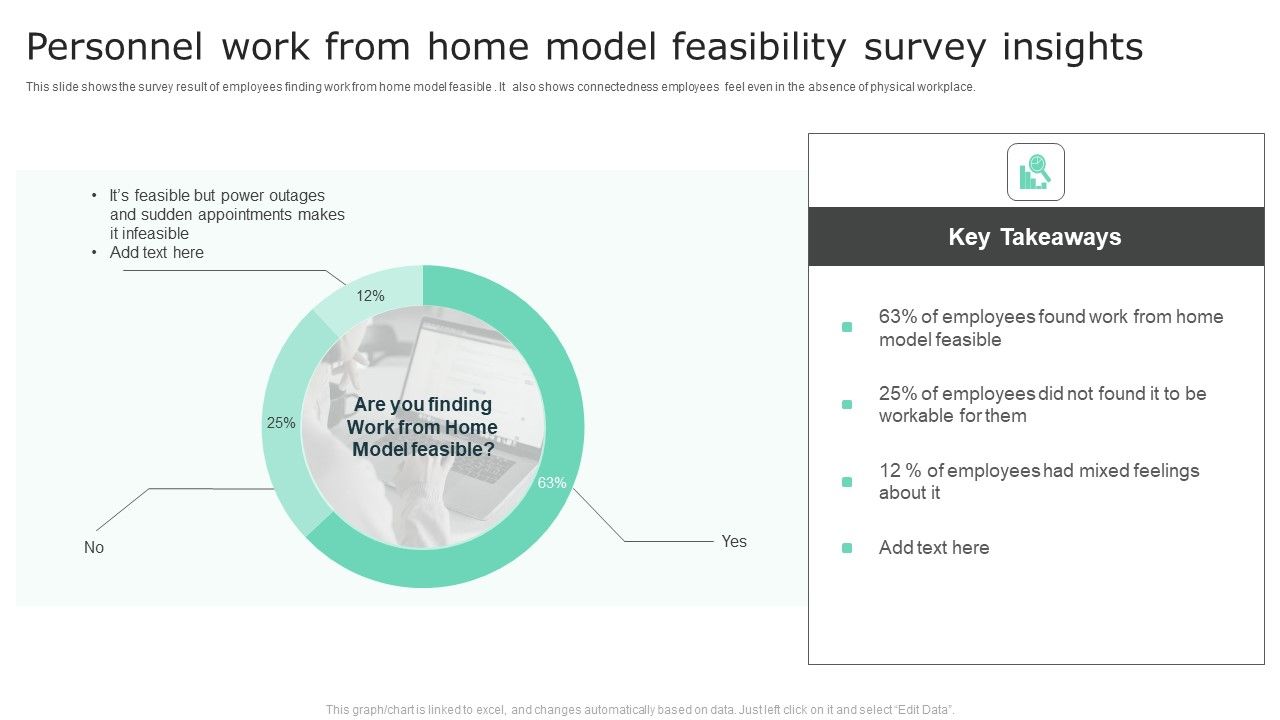 Personnel work from home model feasibility survey insights

This slide shows the survey result of employees finding work from home model feasible . It also shows connectedness employees feel even in the absence of physical workplace.

• It's feasible but power outages and sudden appointments makes it infeasible
• Add text here

12%

25%

Are you finding Work from Home Model feasible?

63%

No

Yes

Key Takeaways

63% of employees found work from home model feasible

25% of employees did not found it to be workable for them

12 % of employees had mixed feelings about it

Add text here

This graph/chart is linked to excel, and changes automatically based on data. Just left click on it and select "Edit Data".